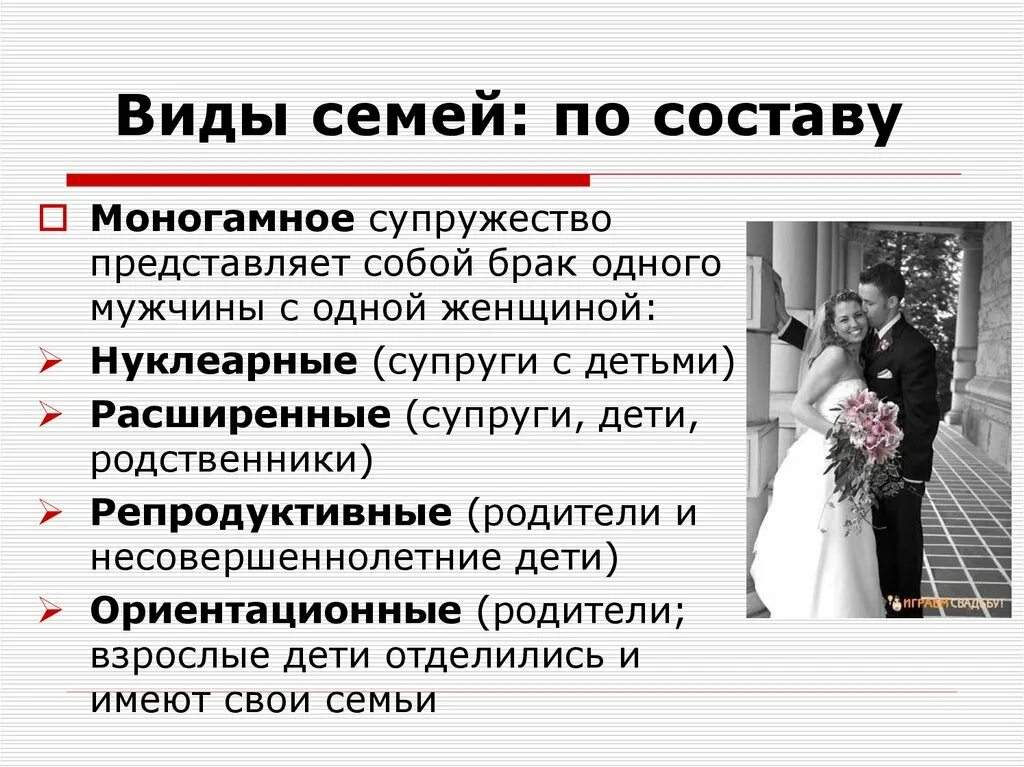 Виды семей: по составу

Моногамное супружество представляет собой брак одного мужчины с одной женщиной:

Нуклеарные (супруги с детьми)

Расширенные (супруги, дети, родственники)

Репродуктивные (родители и несовершеннолетние дети)

Ориентационные (родители; взрослые дети отделились и имеют свои семьи

ИГРАЕМ СВАДЬБУ!